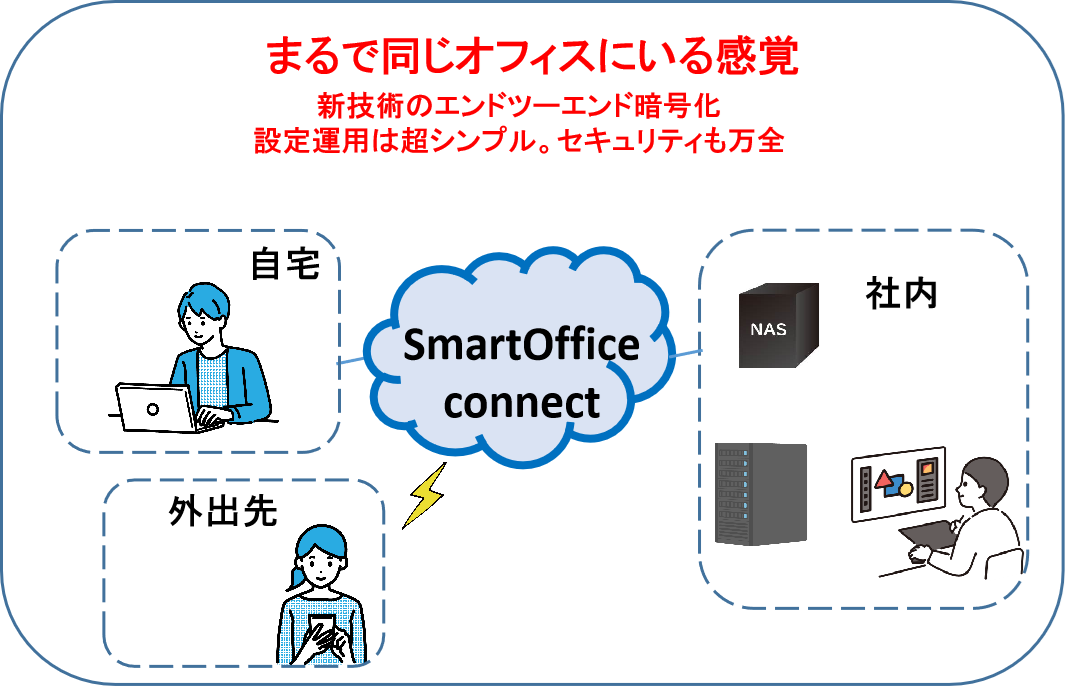 まるで同じオフィスにいる感覚

新技術のエンドツーエンド暗号化
設定運用は超シンプル。セキュリティも万全

自宅

SmartOffice connect

社内

NAS

外出先